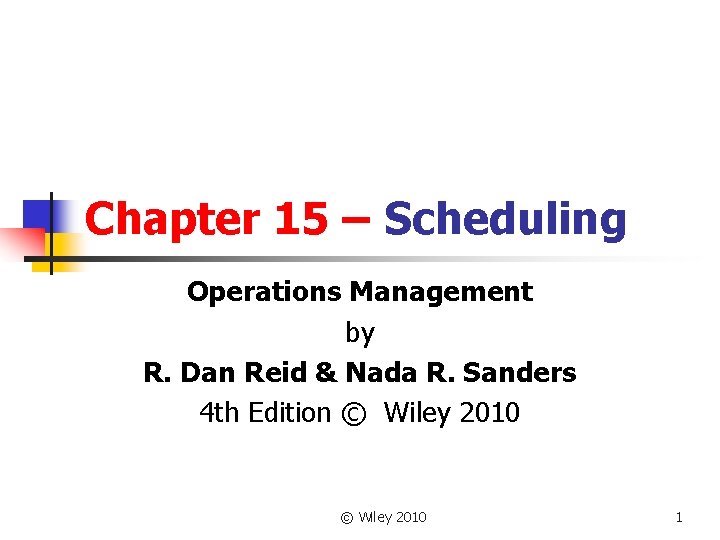 Chapter 15 – Scheduling

Operations Management
by
R. Dan Reid & Nada R. Sanders
4th Edition © Wiley 2010

© Wiley 2010

1